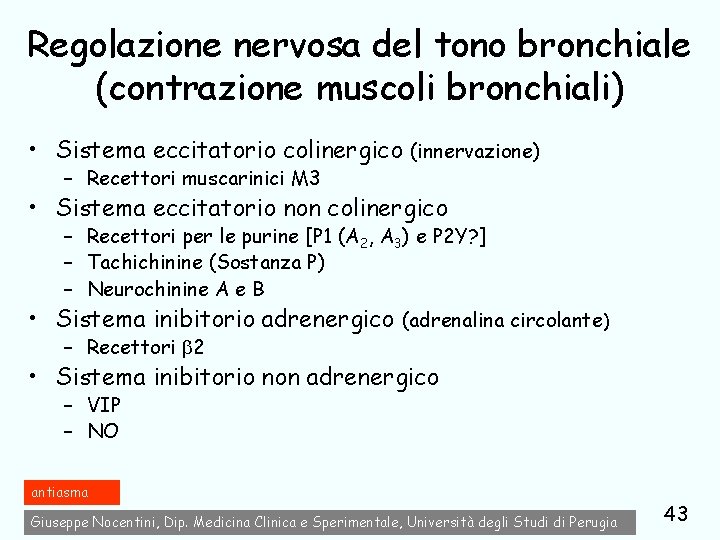 Regolazione nervosa del tono bronchiale (contrazione muscoli bronchiali)

• Sistema eccitatorio colinergico (innervazione)
  – Recettori muscarinici M3
• Sistema eccitatorio non colinergico
  – Recettori per le purine [P1 ($A_2$, $A_3$) e P2Y?]
  – Tachichinine (Sostanza P)
  – Neurochinine A e B
• Sistema inibitorio adrenergico (adrenalina circolante)
  – Recettori $\beta$2
• Sistema inibitorio non adrenergico
  – VIP
  – NO

antiasma

Giuseppe Nocentini, Dip. Medicina Clinica e Sperimentale, Università degli Studi di Perugia

43